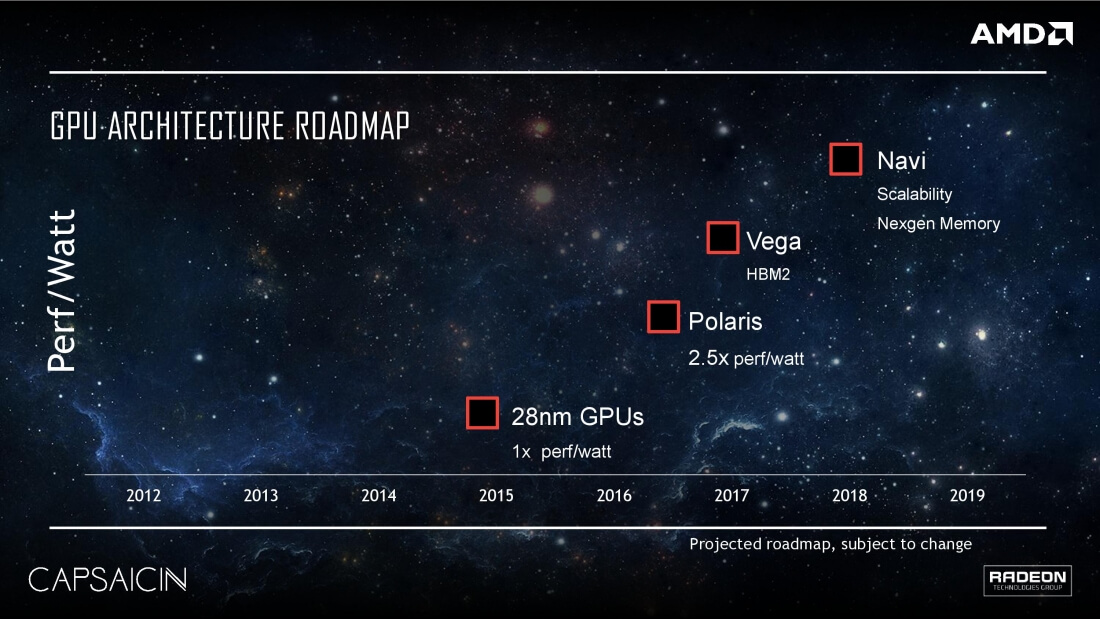 AMD

GPU ARCHITECTURE ROADMAP

Perf/Watt

Navi
Scalability
Nexgen Memory

Vega
HBM2

Polaris
2.5x perf/watt

28nm GPUs
1x perf/watt

2012 2013 2014 2015 2016 2017 2018 2019

Projected roadmap, subject to change

CAPSAICIN

RADEON
TECHNOLOGIES GROUP